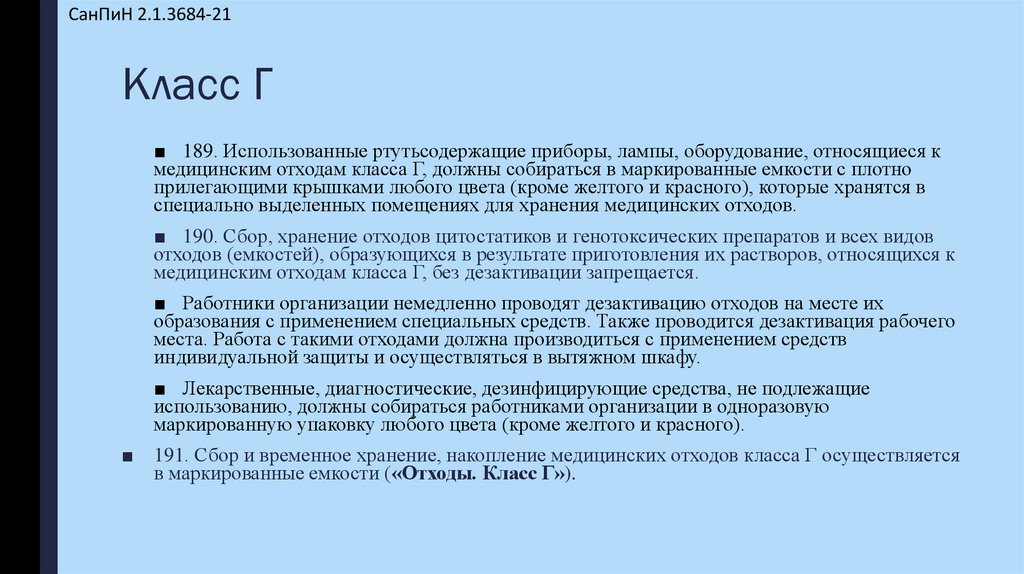 СанПиН 2.1.3684-21

Класс Г

■ 189. Использованные ртутьсодержащие приборы, лампы, оборудование, относящиеся к медицинским отходам класса Г, должны собираться в маркированные емкости с плотно прилегающими крышками любого цвета (кроме желтого и красного), которые хранятся в специально выделенных помещениях для хранения медицинских отходов.

■ 190. Сбор, хранение отходов цитостатиков и генотоксических препаратов и всех видов отходов (емкостей), образующихся в результате приготовления их растворов, относящихся к медицинским отходам класса Г, без дезактивации запрещается.

■ Работники организации немедленно проводят дезактивацию отходов на месте их образования с применением специальных средств. Также проводится дезактивация рабочего места. Работа с такими отходами должна производиться с применением средств индивидуальной защиты и осуществляться в вытяжном шкафу.

■ Лекарственные, диагностические, дезинфицирующие средства, не подлежащие использованию, должны собираться работниками организации в одноразовую маркированную упаковку любого цвета (кроме желтого и красного).

■ 191. Сбор и временное хранение, накопление медицинских отходов класса Г осуществляется в маркированные емкости («Отходы. Класс Г»).